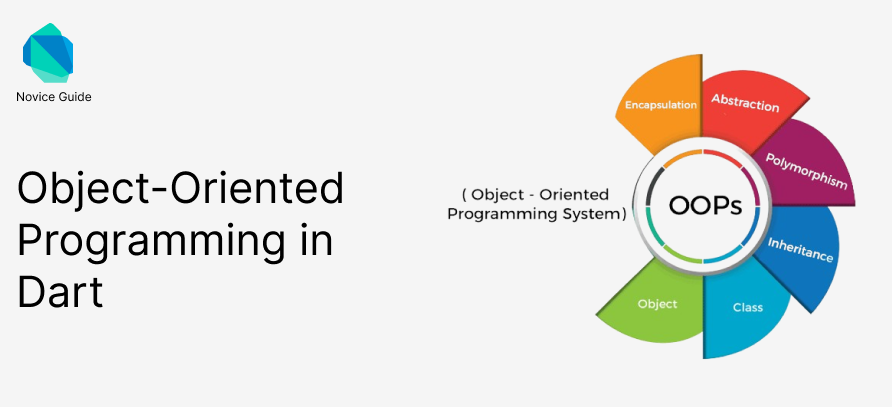 Novice Guide

Object-Oriented Programming in Dart

( Object - Oriented Programming System)

OOPs

Encapsulation

Abstraction

Polymorphism

Inheritance

Class

Object